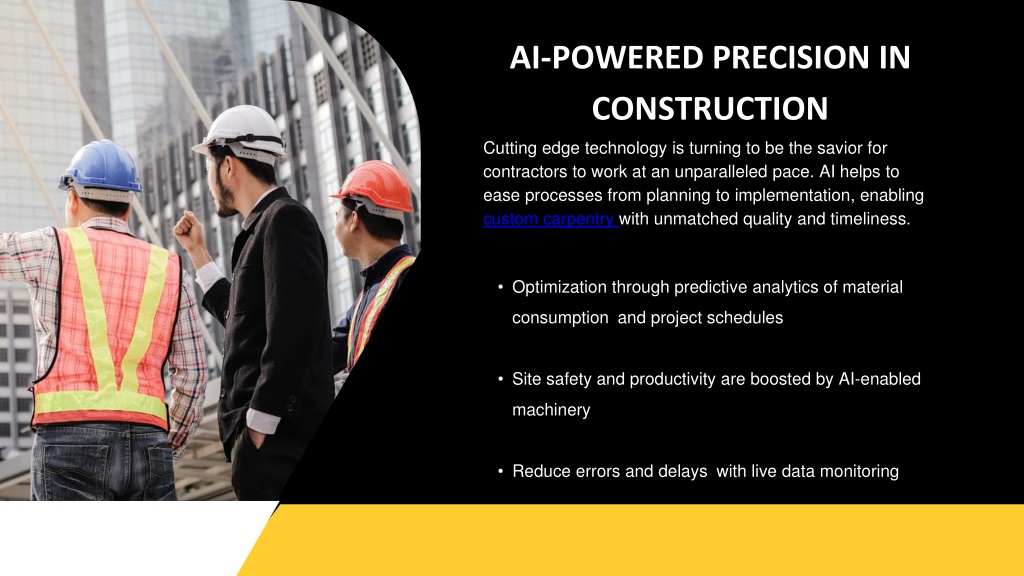 AI-POWERED PRECISION IN CONSTRUCTION

Cutting edge technology is turning to be the savior for contractors to work at an unparalleled pace. AI helps to ease processes from planning to implementation, enabling custom carpentry with unmatched quality and timeliness.

• Optimization through predictive analytics of material consumption and project schedules

• Site safety and productivity are boosted by AI-enabled machinery

• Reduce errors and delays with live data monitoring